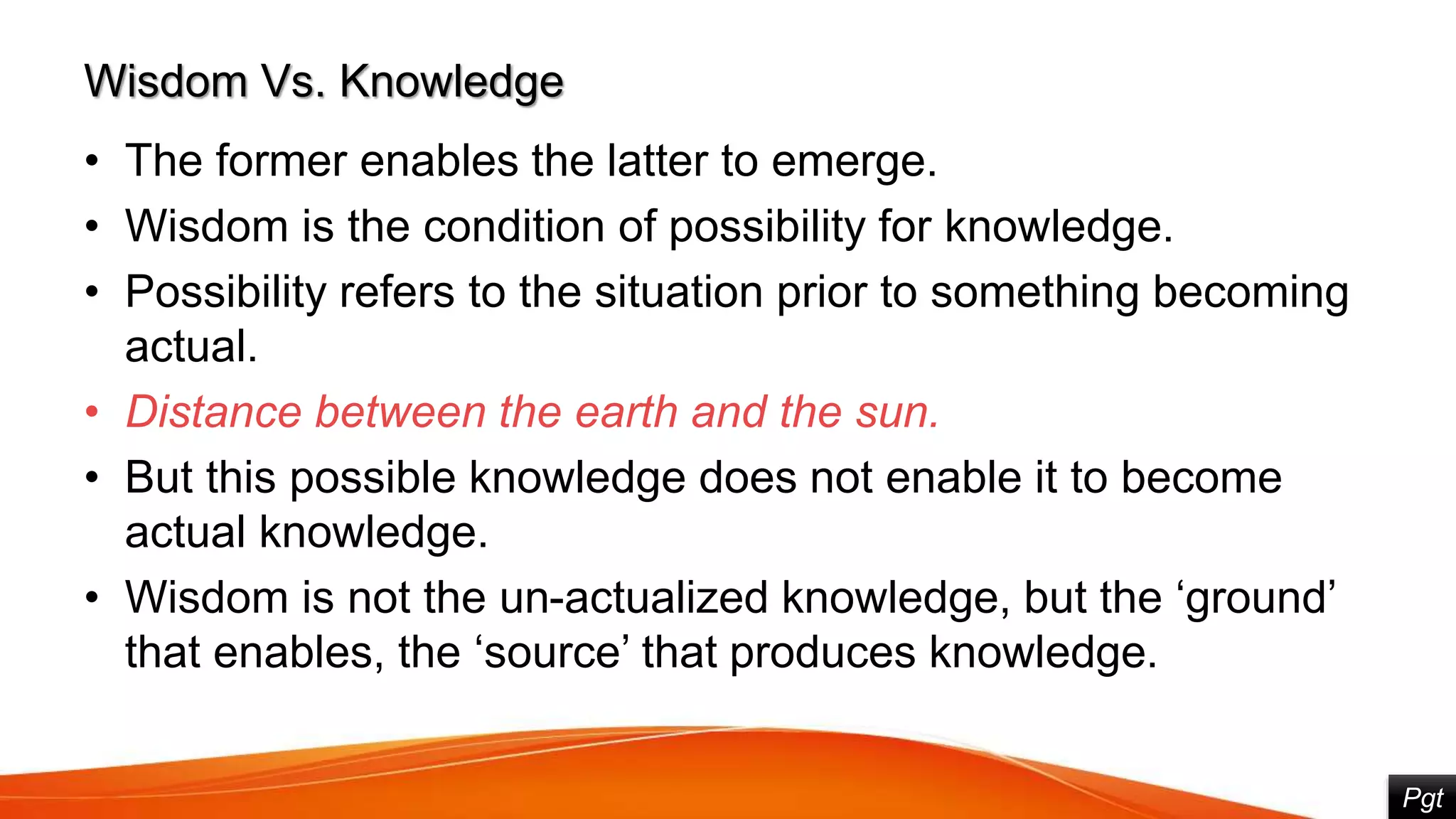 Wisdom Vs. Knowledge

• The former enables the latter to emerge.
• Wisdom is the condition of possibility for knowledge.
• Possibility refers to the situation prior to something becoming actual.
• Distance between the earth and the sun.
• But this possible knowledge does not enable it to become actual knowledge.
• Wisdom is not the un-actualized knowledge, but the ‘ground’ that enables, the ‘source’ that produces knowledge.

Pgt